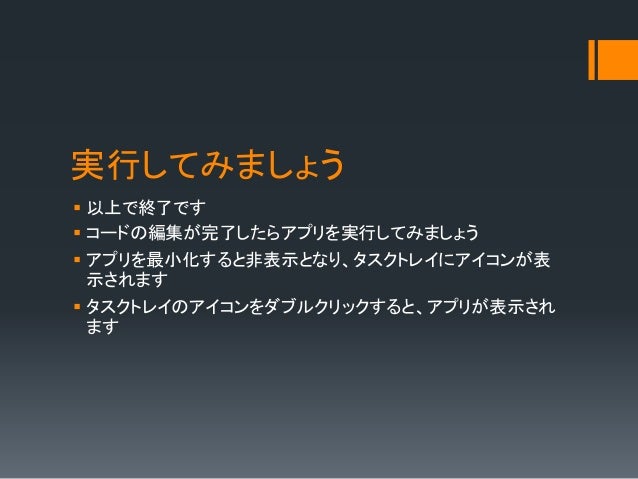 実行してみましょう

▪ 以上で終了です
▪ コードの編集が完了したらアプリを実行してみましょう
▪ アプリを最小化すると非表示となり、タスクトレイにアイコンが表示されます
▪ タスクトレイのアイコンをダブルクリックすると、アプリが表示されます